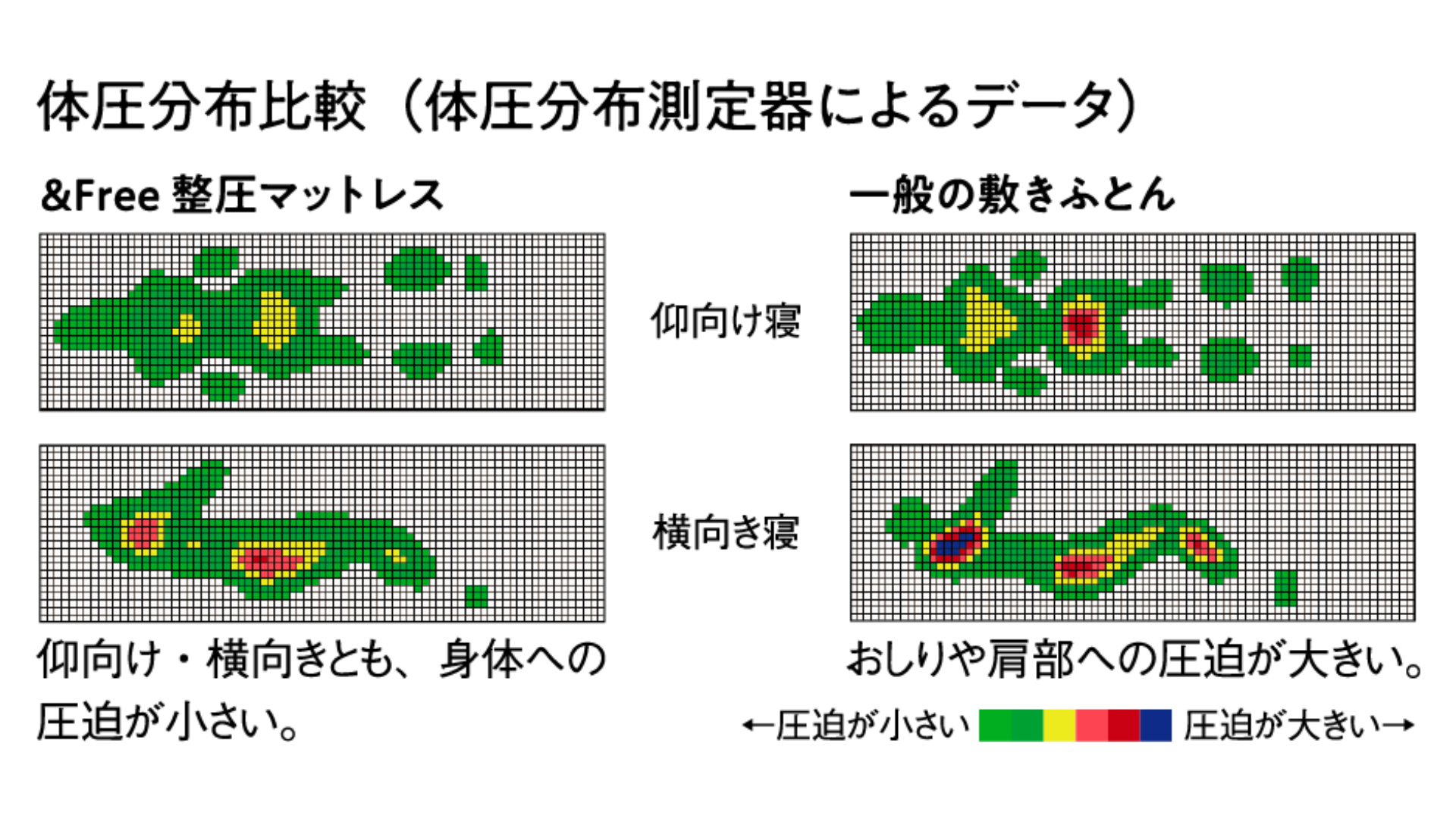 体圧分布比較（体圧分布測定器によるデータ）

&Free 整圧マットレス

一般の敷きふとん

仰向け寝

横向き寝

仰向け・横向きとも、身体への圧迫が小さい。

おしりや肩部への圧迫が大きい。

←圧迫が小さい 圧迫が大きい→